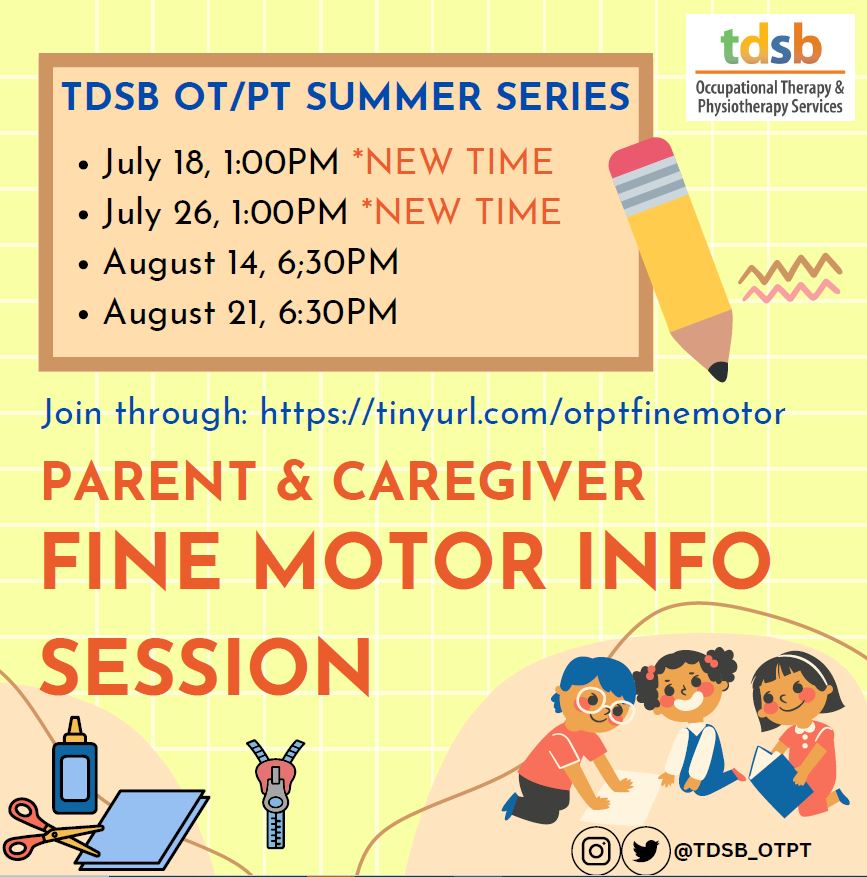 tdsb
Occupational Therapy & Physiotherapy Services

TDSB OT/PT SUMMER SERIES

• July 18, 1:00PM *NEW TIME
• July 26, 1:00PM *NEW TIME
• August 14, 6;30PM
• August 21, 6:30PM

Join through: https://tinyurl.com/otptfinemotor

PARENT & CAREGIVER
FINE MOTOR INFO SESSION

@TDSB_OTPT